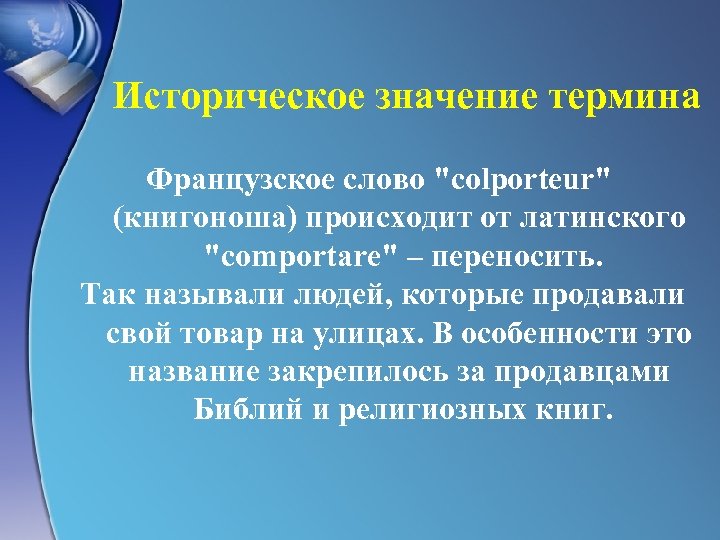 Историческое значение термина

Французское слово "colporteur" (книгоноша) происходит от латинского "comportare" – переносить.
Так называли людей, которые продавали свой товар на улицах. В особенности это название закрепилось за продавцами Библий и религиозных книг.